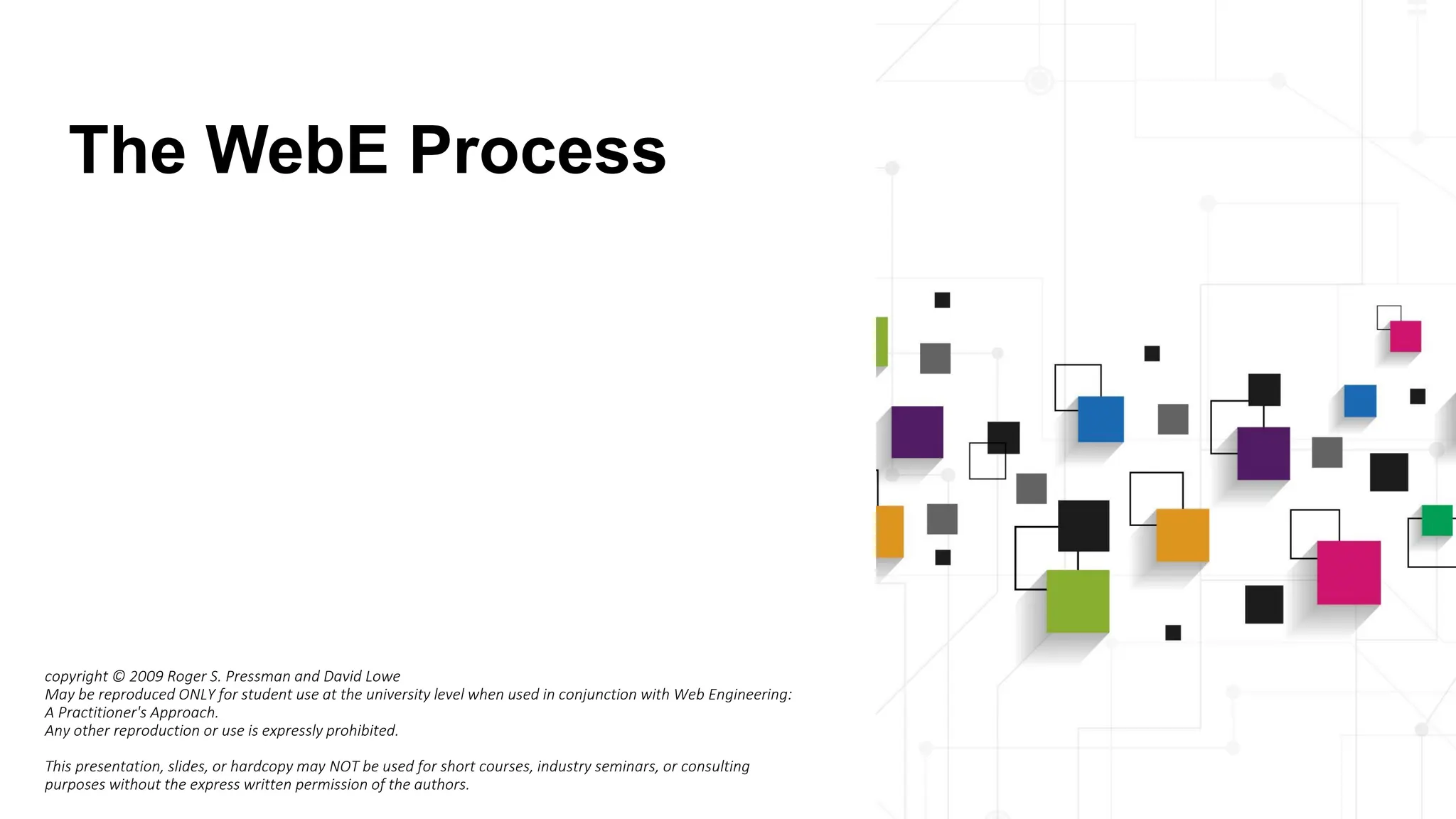 The WebE Process

copyright © 2009 Roger S. Pressman and David Lowe
May be reproduced ONLY for student use at the university level when used in conjunction with Web Engineering: A Practitioner's Approach.
Any other reproduction or use is expressly prohibited.

This presentation, slides, or hardcopy may NOT be used for short courses, industry seminars, or consulting purposes without the express written permission of the authors.